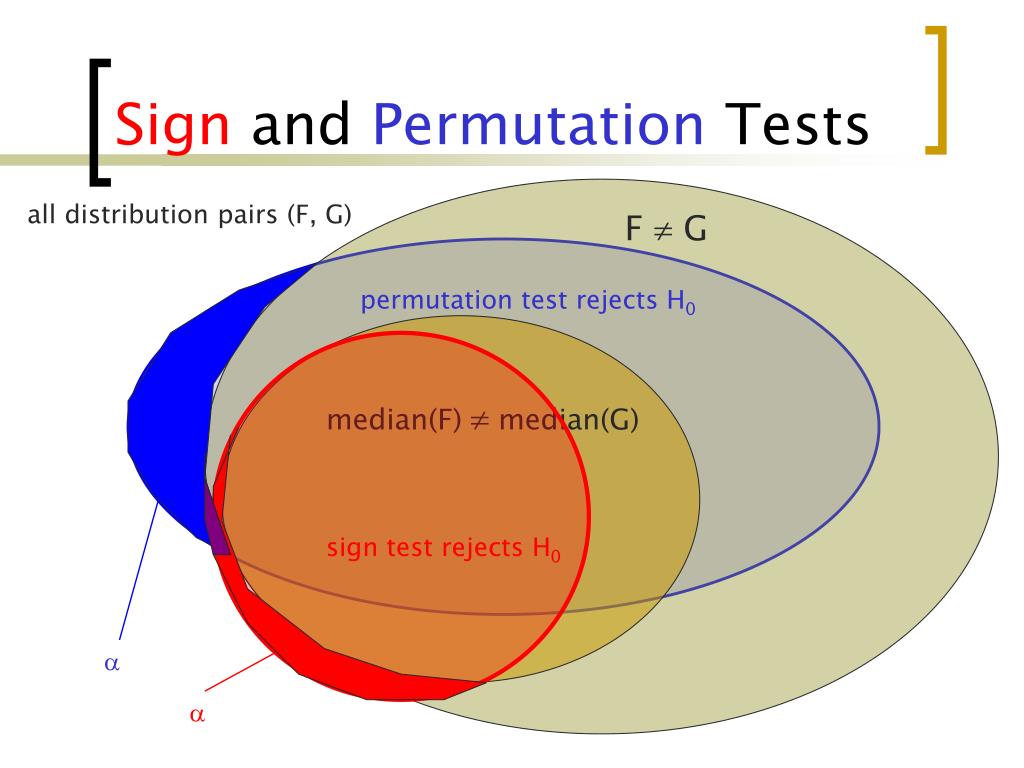 Sign and Permutation Tests

all distribution pairs (F, G)

$F \neq G$

permutation test rejects $H_0$

median(F) $\neq$ median(G)

sign test rejects $H_0$

$\alpha$

$\alpha$